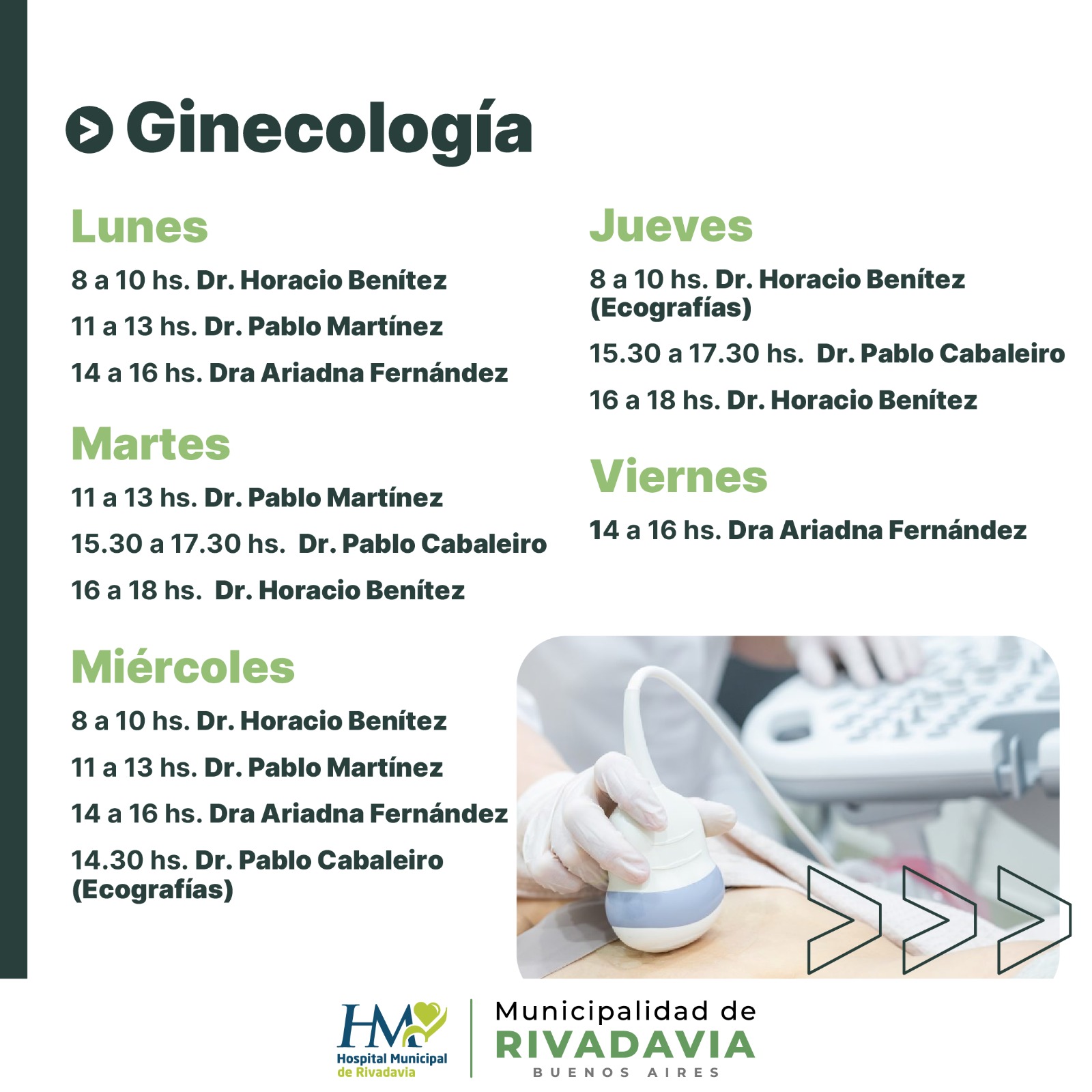 Ginecología

Lunes

8 a 10 hs. Dr. Horacio Benítez

11 a 13 hs. Dr. Pablo Martínez

14 a 16 hs. Dra Ariadna Fernández

Martes

11 a 13 hs. Dr. Pablo Martínez

15.30 a 17.30 hs. Dr. Pablo Cabaleiro

16 a 18 hs. Dr. Horacio Benítez

Miércoles

8 a 10 hs. Dr. Horacio Benítez

11 a 13 hs. Dr. Pablo Martínez

14 a 16 hs. Dra Ariadna Fernández

14.30 hs. Dr. Pablo Cabaleiro (Ecografías)

Jueves

8 a 10 hs. Dr. Horacio Benítez (Ecografías)

15.30 a 17.30 hs. Dr. Pablo Cabaleiro

16 a 18 hs. Dr. Horacio Benítez

Viernes

14 a 16 hs. Dra Ariadna Fernández

HM Hospital Municipal de Rivadavia

Municipalidad de RIVADAVIA BUENOS AIRES